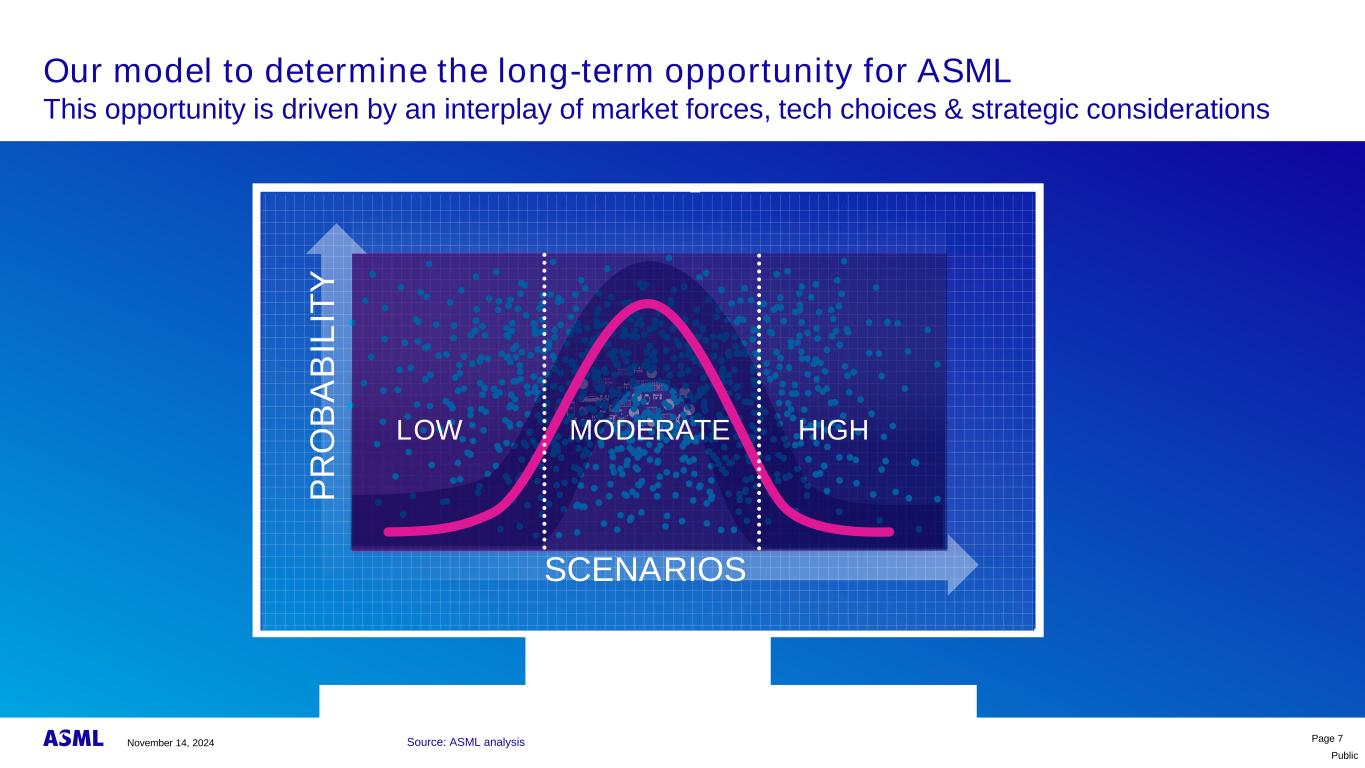 Our model to determine the long-term opportunity for ASML
This opportunity is driven by an interplay of market forces, tech choices & strategic considerations

PROBABILITY

LOW MODERATE HIGH

SCENARIOS

ASML November 14, 2024 Source: ASML analysis Page 7

Public